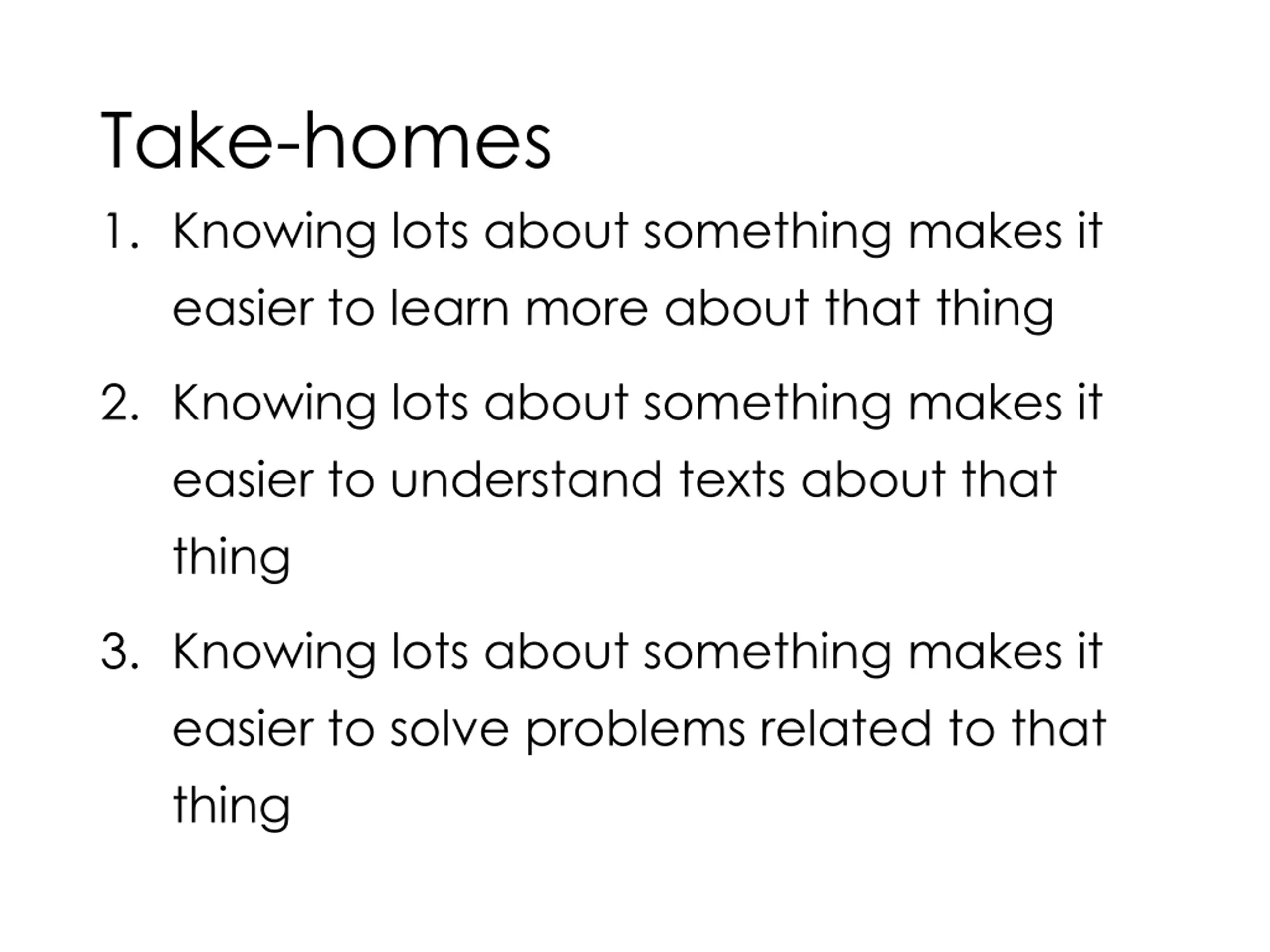 Take-homes

1. Knowing lots about something makes it easier to learn more about that thing

2. Knowing lots about something makes it easier to understand texts about that thing

3. Knowing lots about something makes it easier to solve problems related to that thing